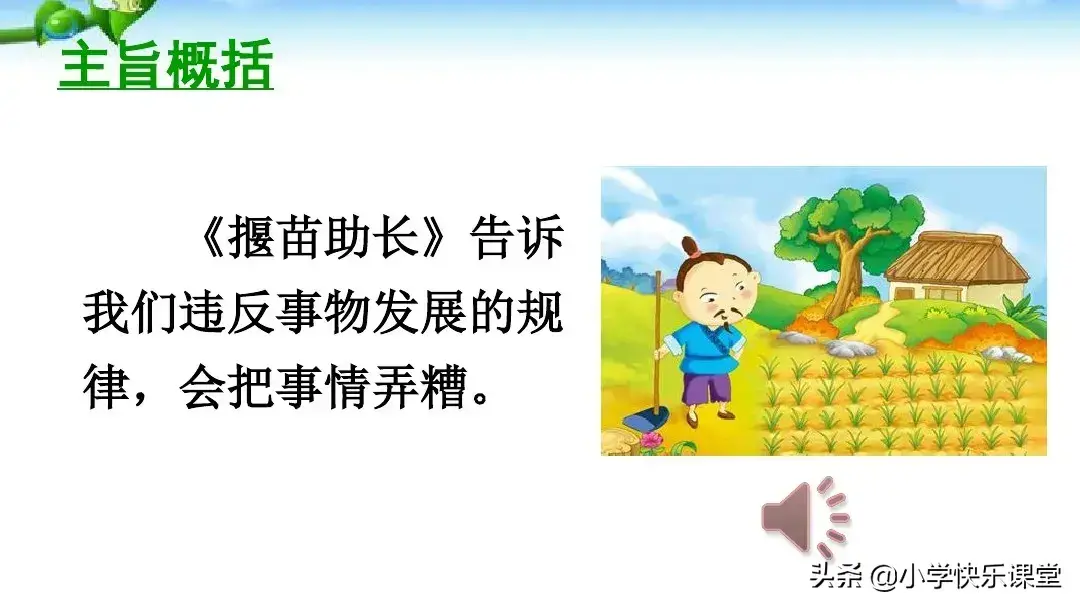 主旨概括

《揠苗助长》告诉我们违反事物发展的规律，会把事情弄糟。

头条 @小学快乐课堂